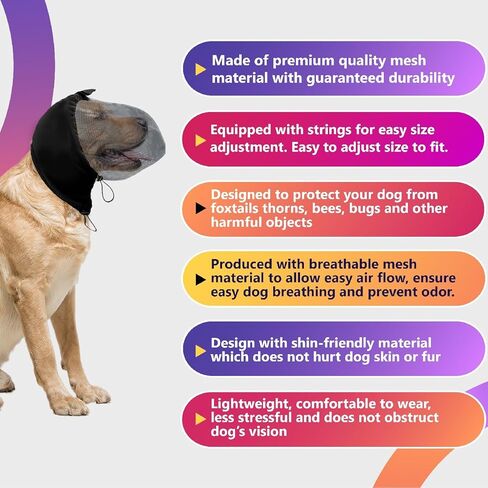 Made of premium quality mesh material with guaranteed durability

Equipped with strings for easy size adjustment. Easy to adjust size to fit.

Designed to protect your dog from foxtails thorns, bees, bugs and other harmful objects

Produced with breathable mesh material to allow easy air flow, ensure easy dog breathing and prevent odor.

Design with shin-friendly material which does not hurt dog skin or fur

Lightweight, comfortable to wear, less stressful and does not obstruct dog's vision